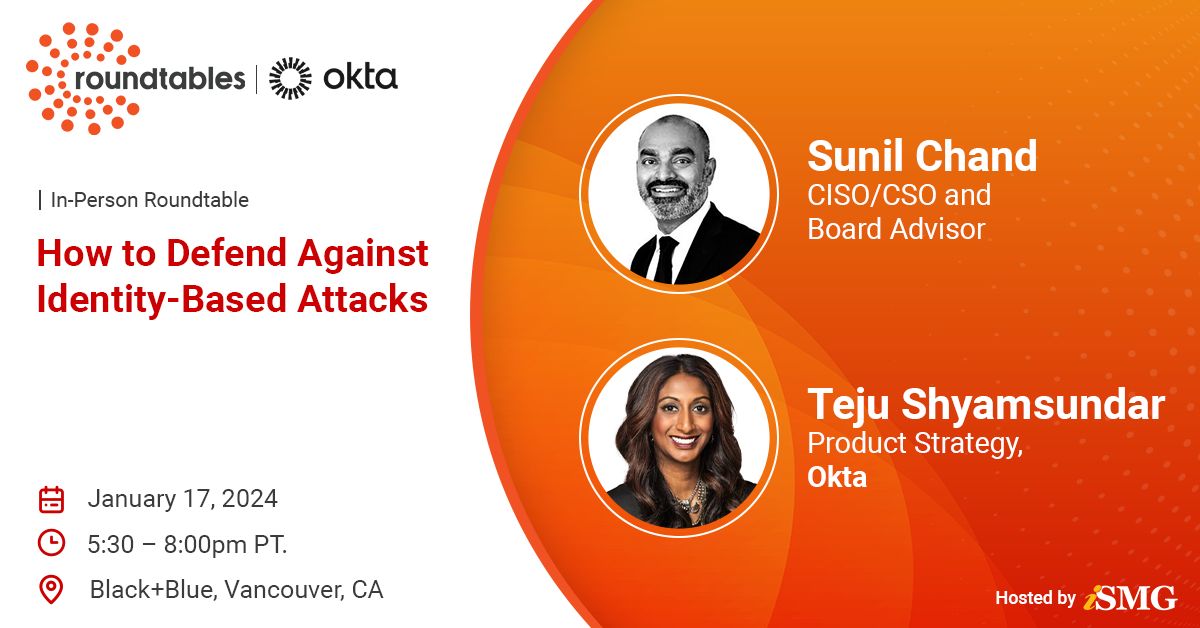 roundtables | okta

| In-Person Roundtable

How to Defend Against Identity-Based Attacks

January 17, 2024

5:30 – 8:00pm PT.

Black+Blue, Vancouver, CA

Sunil Chand
CISO/CSO and Board Advisor

Teju Shyamsundar
Product Strategy, Okta

Hosted by iSMG